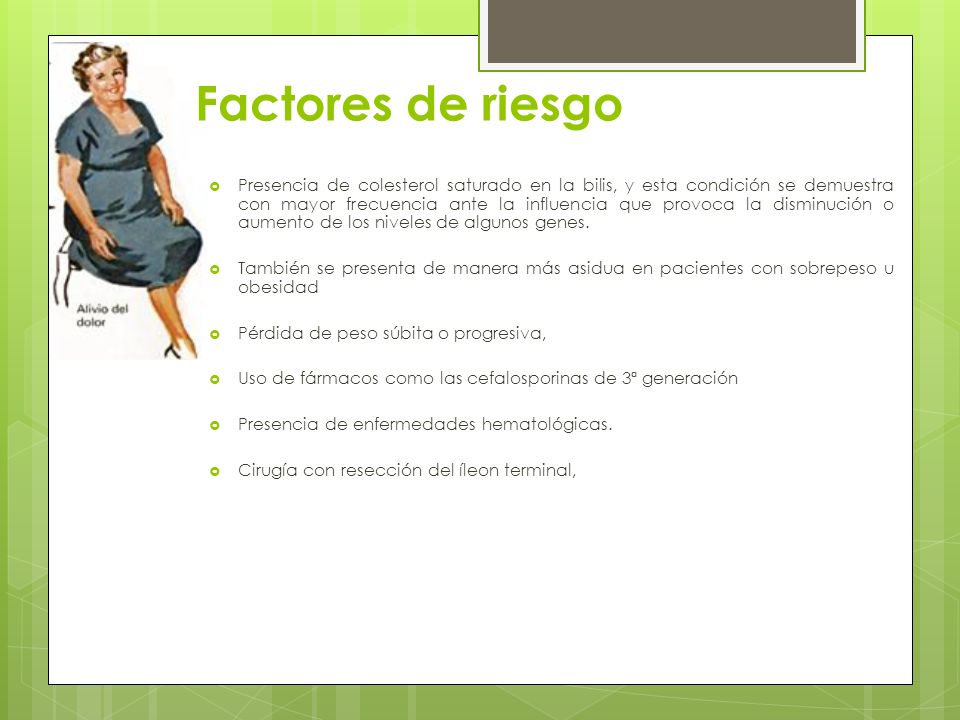 Alivio del dolor

Factores de riesgo

Presencia de colesterol saturado en la bilis, y esta condición se demuestra con mayor frecuencia ante la influencia que provoca la disminución o aumento de los niveles de algunos genes.

También se presenta de manera más asidua en pacientes con sobrepeso u obesidad

Pérdida de peso súbita o progresiva,

Uso de fármacos como las cefalosporinas de 3ª generación

Presencia de enfermedades hematológicas.

Cirugía con resección del íleon terminal,